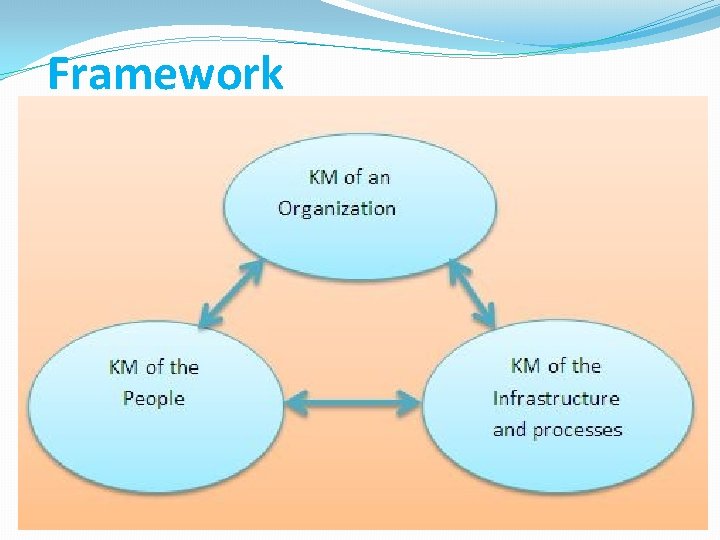 Framework

KM of an Organization

KM of the People

KM of the Infrastructure and processes